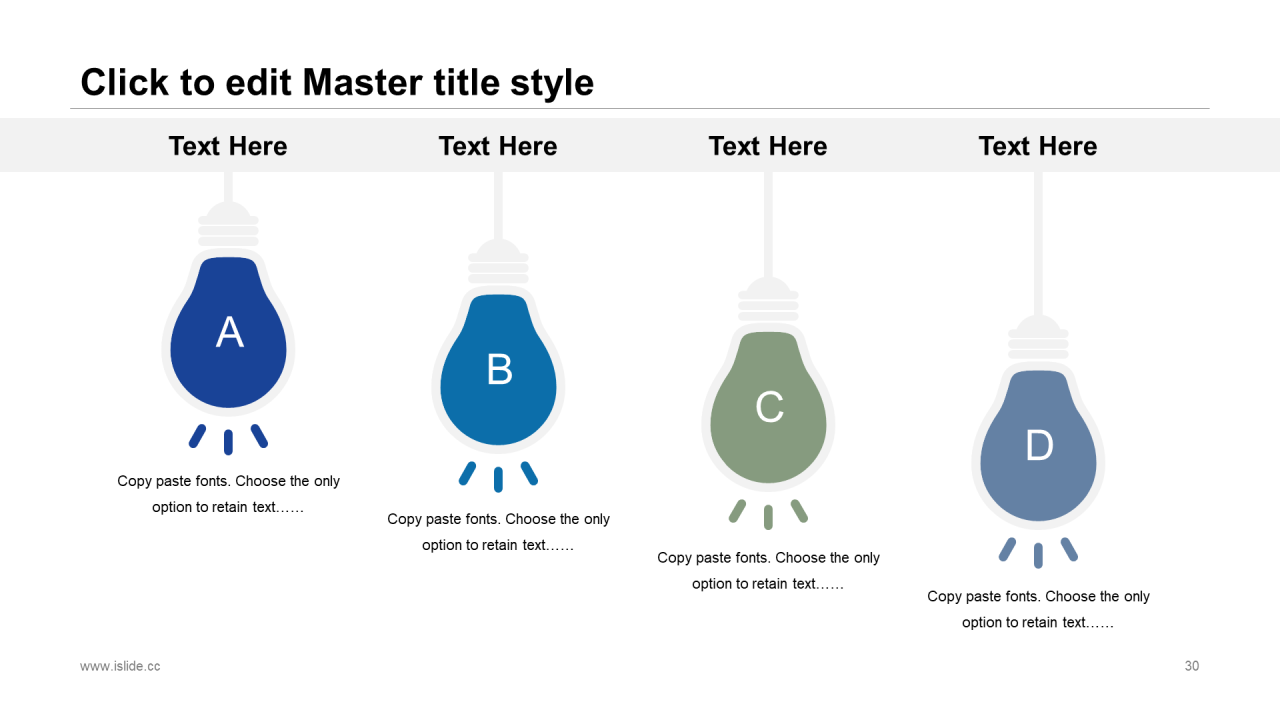 Click to edit Master title style

Text Here

A

Copy paste fonts. Choose the only option to retain text……

Text Here

B

Copy paste fonts. Choose the only option to retain text……

Text Here

C

Copy paste fonts. Choose the only option to retain text……

Text Here

D

Copy paste fonts. Choose the only option to retain text……

www.islide.cc

30